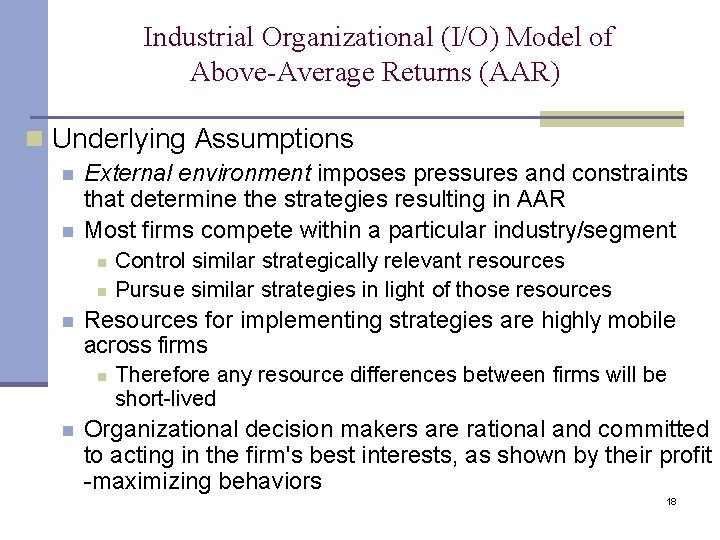 Industrial Organizational (I/O) Model of Above-Average Returns (AAR)

Underlying Assumptions

External environment imposes pressures and constraints that determine the strategies resulting in AAR

Most firms compete within a particular industry/segment

Control similar strategically relevant resources

Pursue similar strategies in light of those resources

Resources for implementing strategies are highly mobile across firms

Therefore any resource differences between firms will be short-lived

Organizational decision makers are rational and committed to acting in the firm's best interests, as shown by their profit -maximizing behaviors

18